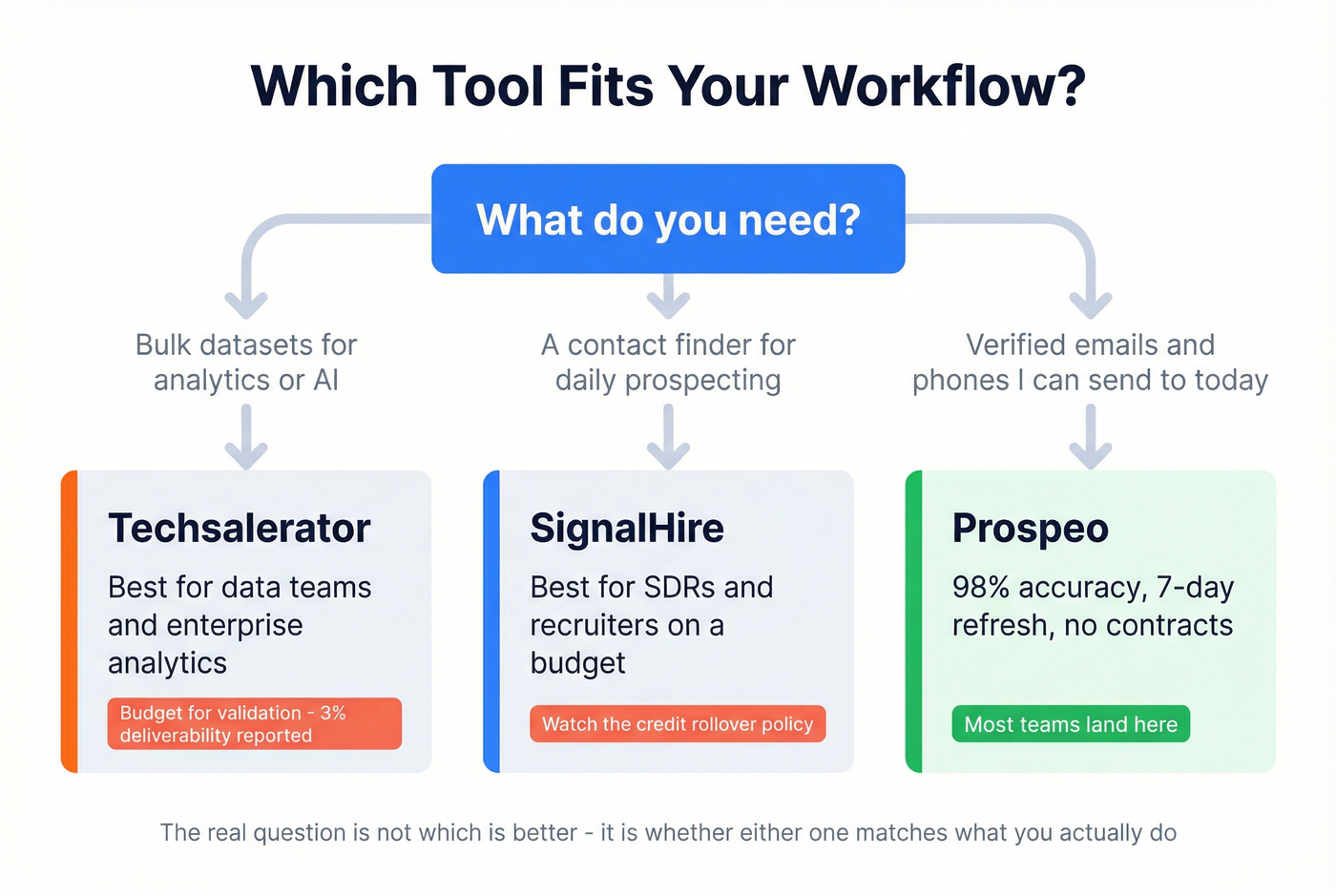 Which Tool Fits Your Workflow?

What do you need?

Bulk datasets for analytics or AI

A contact finder for daily prospecting

Verified emails and phones I can send to today

Techsalerator

Best for data teams and enterprise analytics

Budget for validation - 3% deliverability reported

SignalHire

Best for SDRs and recruiters on a budget

Watch the credit rollover policy

Prospeo

98% accuracy, 7-day refresh, no contracts

Most teams land here

The real question is not which is better - it is whether either one matches what you actually do